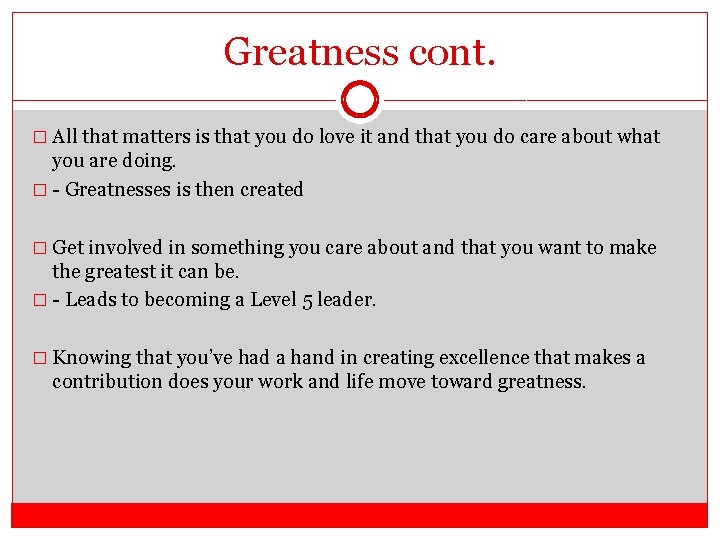 Greatness cont.

□ All that matters is that you do love it and that you do care about what you are doing.
□ - Greatnesses is then created

□ Get involved in something you care about and that you want to make the greatest it can be.
□ - Leads to becoming a Level 5 leader.

□ Knowing that you've had a hand in creating excellence that makes a contribution does your work and life move toward greatness.